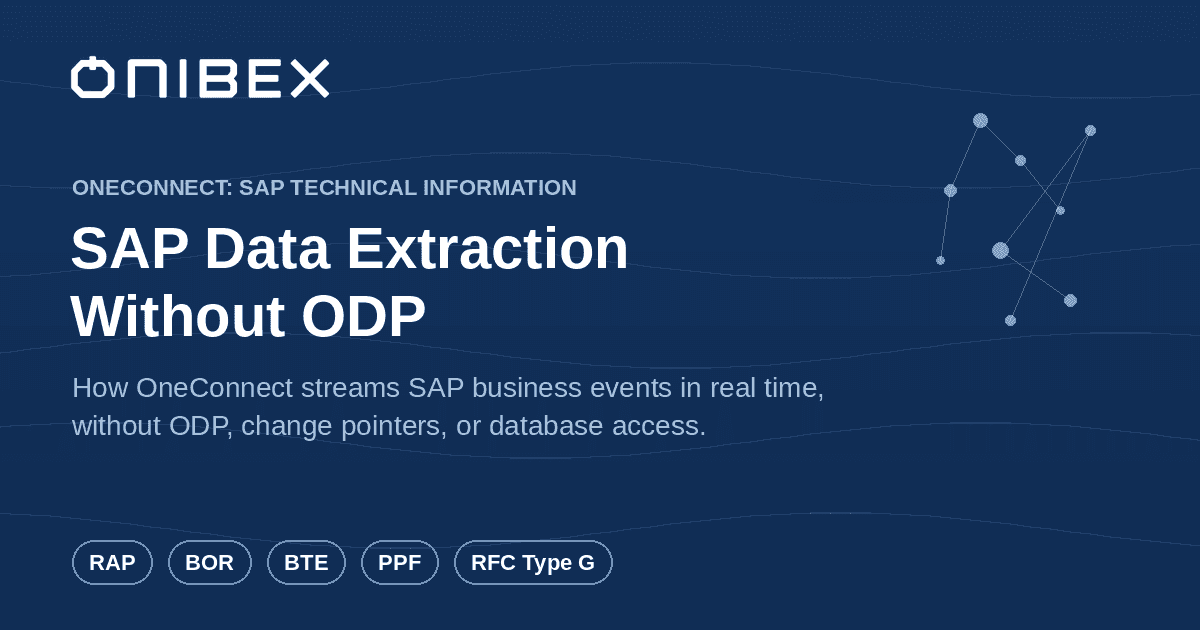 ONIBEX

ONECONNECT: SAP TECHNICAL INFORMATION

SAP Data Extraction Without ODP

How OneConnect streams SAP business events in real time, without ODP, change pointers, or database access.

RAP BOR BTE PPF RFC Type G